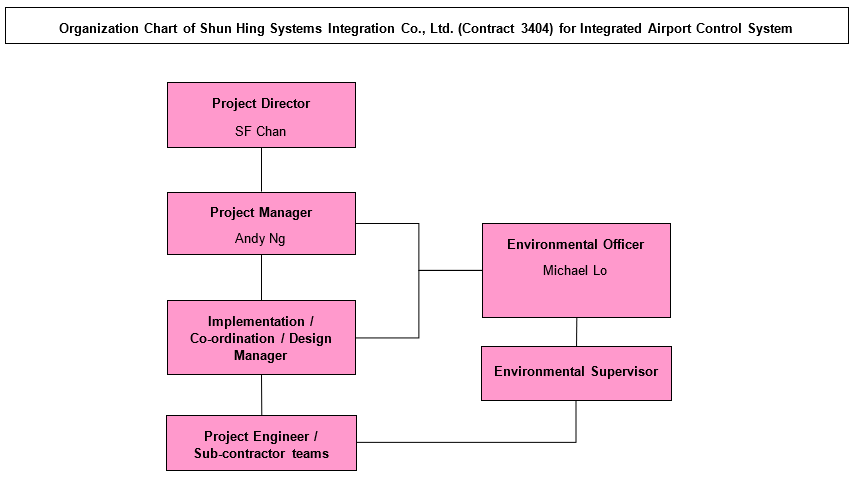 Organization Chart of Shun Hing Systems Integration Co., Ltd. (Contract 3404) for Integrated Airport Control System

Project Director
SF Chan

Project Manager
Andy Ng

Implementation / Co-ordination / Design Manager

Project Engineer / Sub-contractor teams

Environmental Officer
Michael Lo

Environmental Supervisor